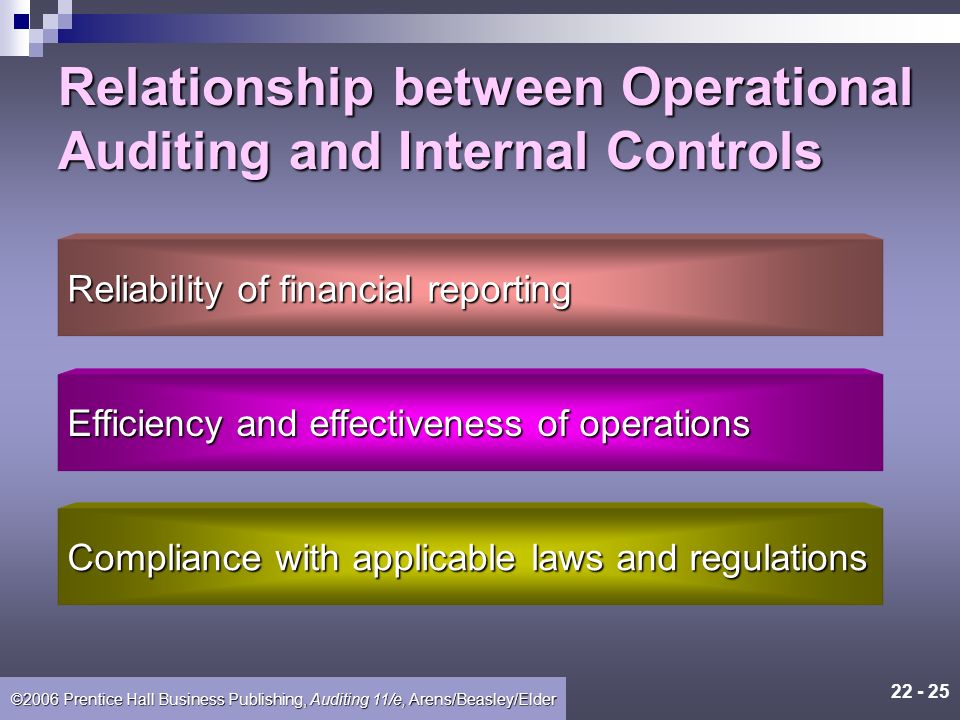 Relationship between Operational Auditing and Internal Controls

Reliability of financial reporting

Efficiency and effectiveness of operations

Compliance with applicable laws and regulations

©2006 Prentice Hall Business Publishing, Auditing 11/e, Arens/Beasley/Elder

22 - 25